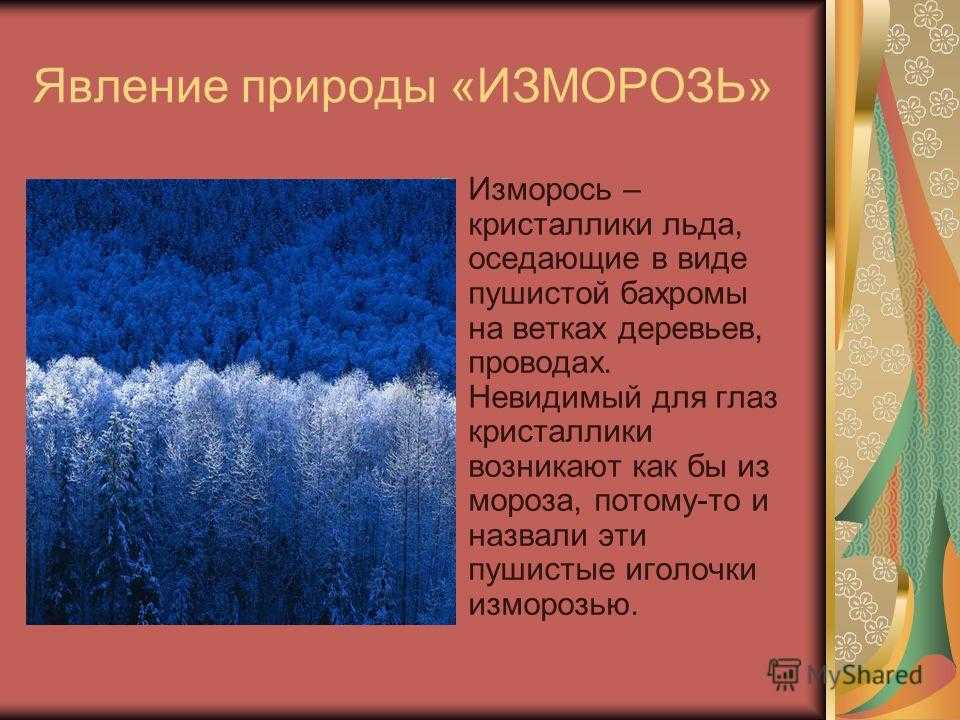 Явление природы «ИЗМОРОЗЬ»

Изморось – кристаллики льда, оседающие в виде пушистой бахромы на ветках деревьев, проводах. Невидимый для глаз кристаллики возникают как бы из мороза, потому-то и назвали эти пушистые иголочки изморозью.

MyShared